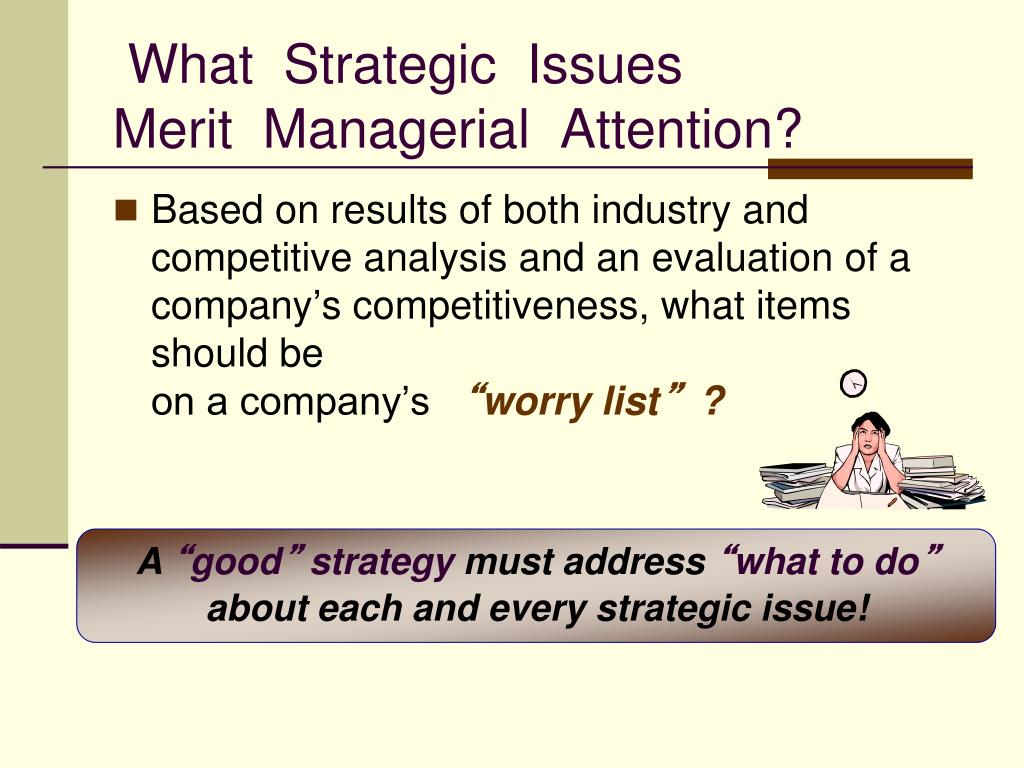 What Strategic Issues Merit Managerial Attention?

Based on results of both industry and competitive analysis and an evaluation of a company’s competitiveness, what items should be on a company’s “worry list” ?

A “good” strategy must address “what to do” about each and every strategic issue!